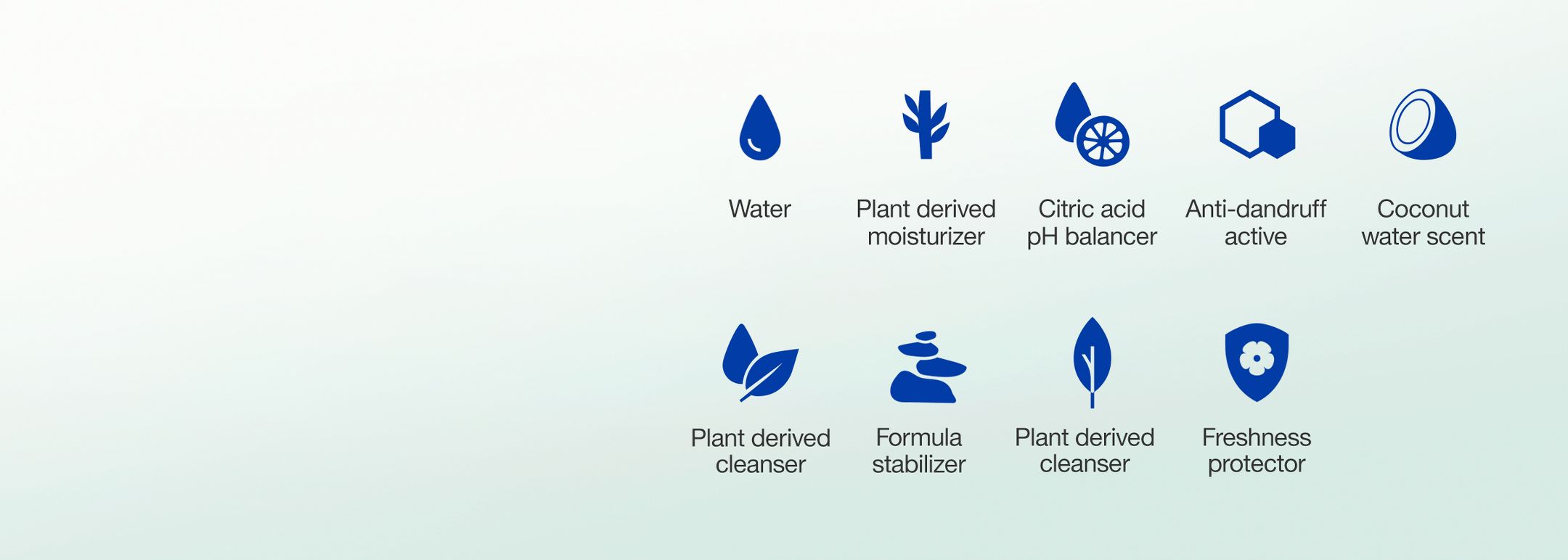 Water

Plant derived moisturizer

Citric acid pH balancer

Anti-dandruff active

Coconut water scent

Plant derived cleanser

Formula stabilizer

Plant derived cleanser

Freshness protector